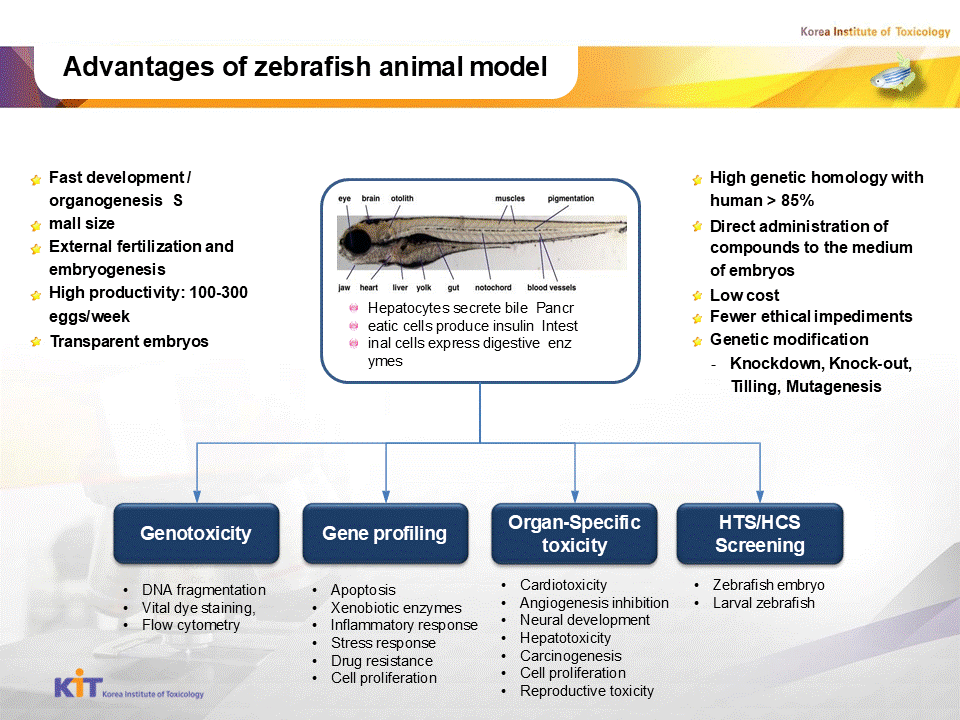 Korea Institute of Toxicology

Advantages of zebrafish animal model

Fast development / organogenesis S
mall size
External fertilization and embryogenesis
High productivity: 100-300 eggs/week
Transparent embryos

eye brain otolith muscles pigmentation
jaw heart liver yolk gut notochord blood vessels

Hepatocytes secrete bile Pancr
eatic cells produce insulin Intest
inal cells express digestive enz
ymes

High genetic homology with human > 85%
Direct administration of compounds to the medium of embryos
Low cost
Fewer ethical impediments
Genetic modification
- Knockdown, Knock-out, Tilling, Mutagenesis

Genotoxicity
• DNA fragmentation
• Vital dye staining,
• Flow cytometry

Gene profiling
• Apoptosis
• Xenobiotic enzymes
• Inflammatory response
• Stress response
• Drug resistance
• Cell proliferation

Organ-Specific toxicity
• Cardiotoxicity
• Angiogenesis inhibition
• Neural development
• Hepatotoxicity
• Carcinogenesis
• Cell proliferation
• Reproductive toxicity

HTS/HCS Screening
• Zebrafish embryo
• Larval zebrafish

KIT Korea Institute of Toxicology